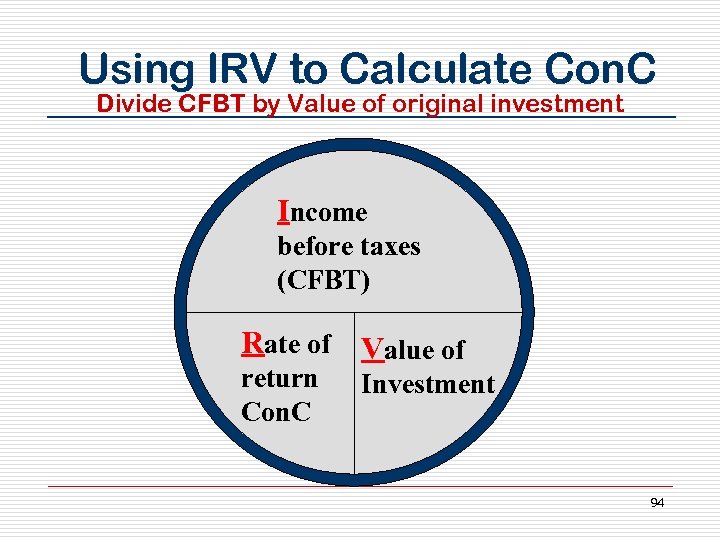 Using IRV to Calculate ConC

Divide CFBT by Value of original investment

Income before taxes (CFBT)

Rate of return ConC

Value of Investment

94